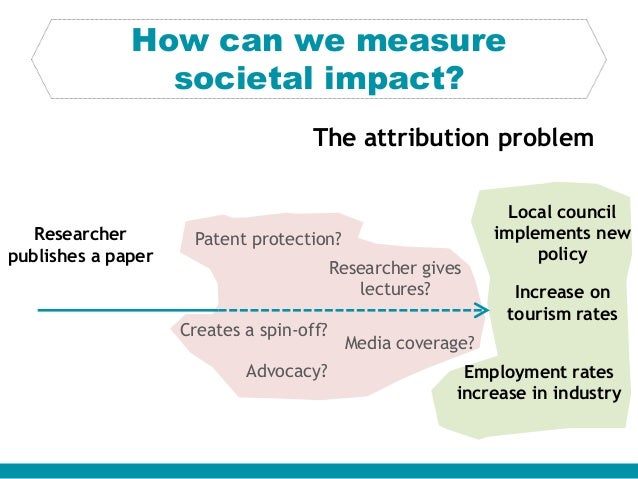 How can we measure societal impact?

The attribution problem

Researcher publishes a paper

Patent protection?

Researcher gives lectures?

Creates a spin-off?

Media coverage?

Advocacy?

Local council implements new policy

Increase on tourism rates

Employment rates increase in industry